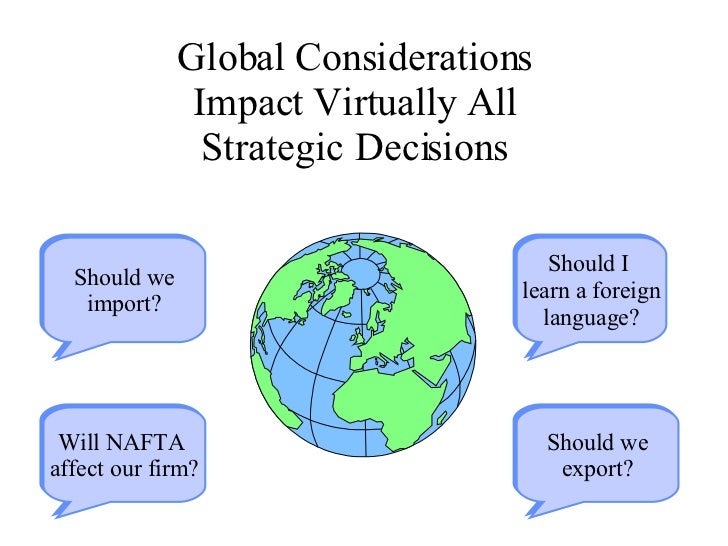 Global Considerations Impact Virtually All Strategic Decisions

Should we import?

Should I learn a foreign language?

Will NAFTA affect our firm?

Should we export?